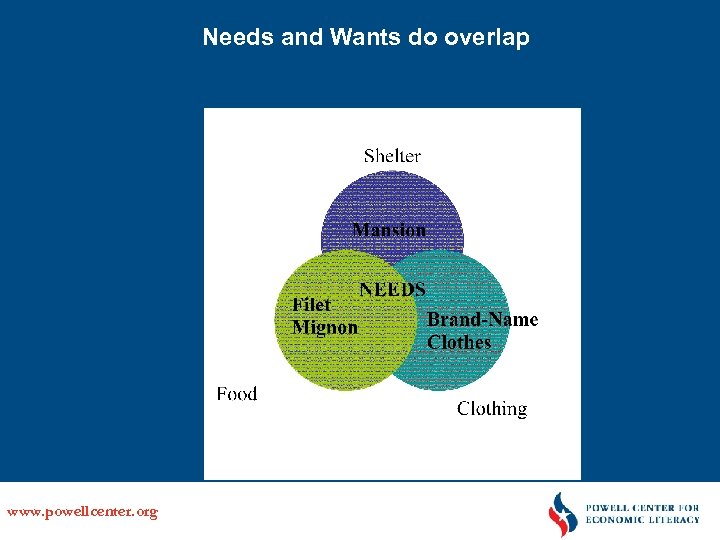 Needs and Wants do overlap

Shelter

Mansion

NEEDS

Filet Mignon

Brand-Name Clothes

Food

Clothing

www.powellcenter.org

POWELL CENTER FOR ECONOMIC LITERACY